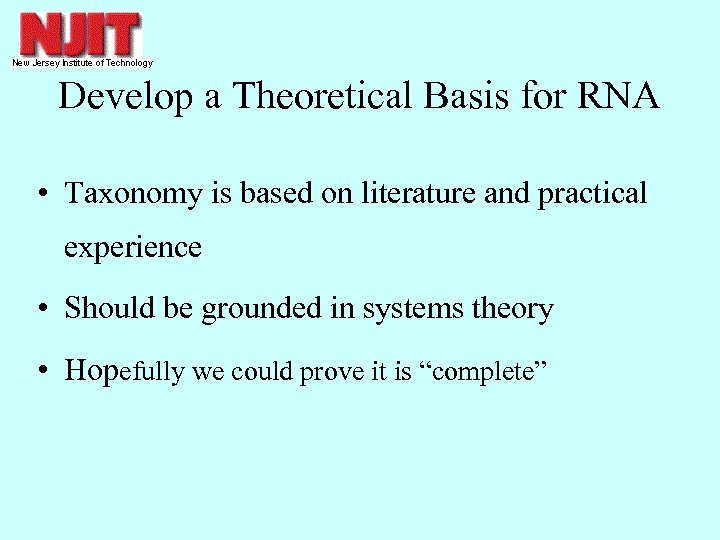 NJIT
New Jersey Institute of Technology

Develop a Theoretical Basis for RNA

• Taxonomy is based on literature and practical experience

• Should be grounded in systems theory

• Hopefully we could prove it is “complete”